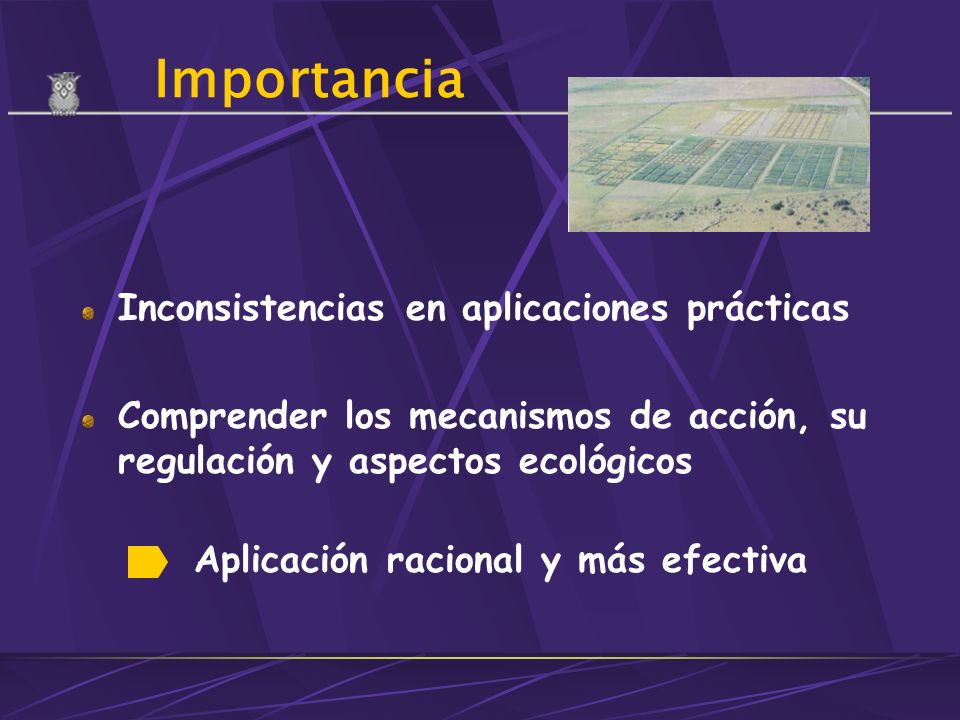 Importancia

Inconsistencias en aplicaciones prácticas

Comprender los mecanismos de acción, su regulación y aspectos ecológicos

Aplicación racional y más efectiva